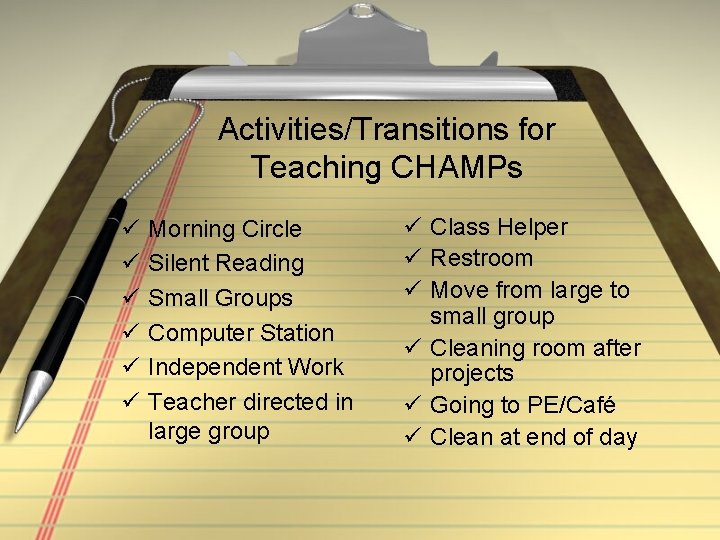 Activities/Transitions for Teaching CHAMPs

✓ Morning Circle
✓ Silent Reading
✓ Small Groups
✓ Computer Station
✓ Independent Work
✓ Teacher directed in large group

✓ Class Helper
✓ Restroom
✓ Move from large to small group
✓ Cleaning room after projects
✓ Going to PE/Café
✓ Clean at end of day